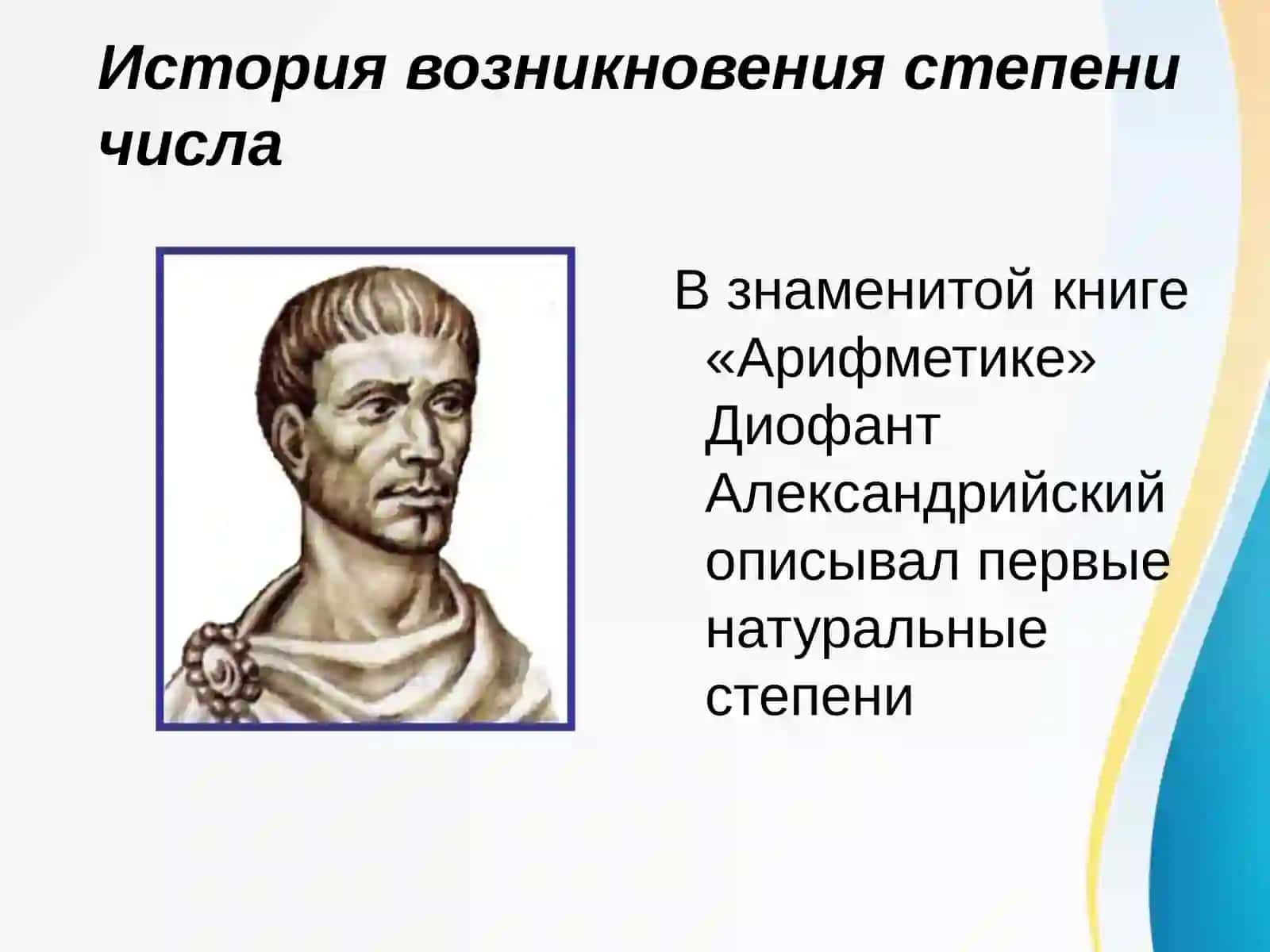 История возникновения степени числа

В знаменитой книге «Арифметике» Диофант Александрийский описывал первые натуральные степени